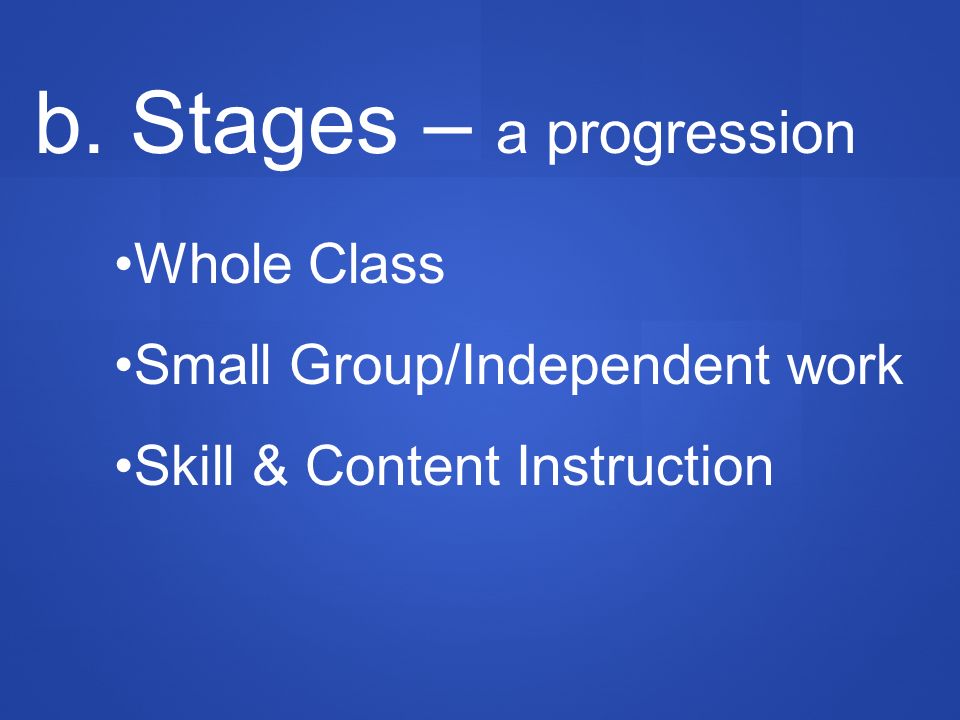 b. Stages – a progression

•Whole Class

•Small Group/Independent work

•Skill & Content Instruction